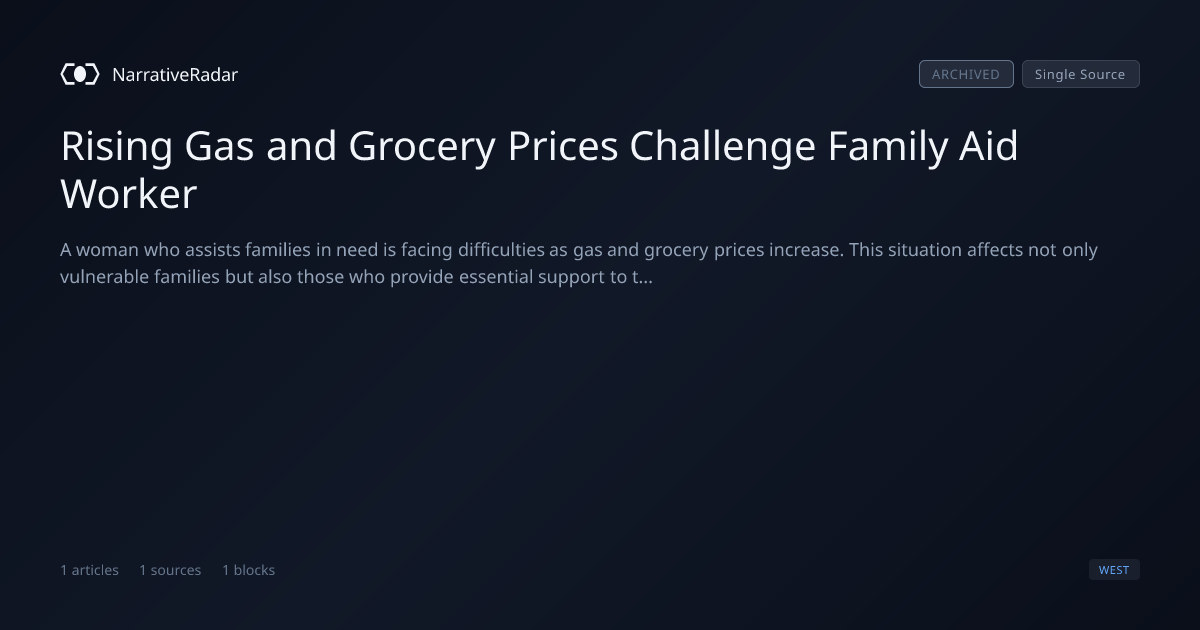 NarrativeRadar

ARCHIVED Single Source

Rising Gas and Grocery Prices Challenge Family Aid Worker

A woman who assists families in need is facing difficulties as gas and grocery prices increase. This situation affects not only vulnerable families but also those who provide essential support to t...

1 articles 1 sources 1 blocks

WEST